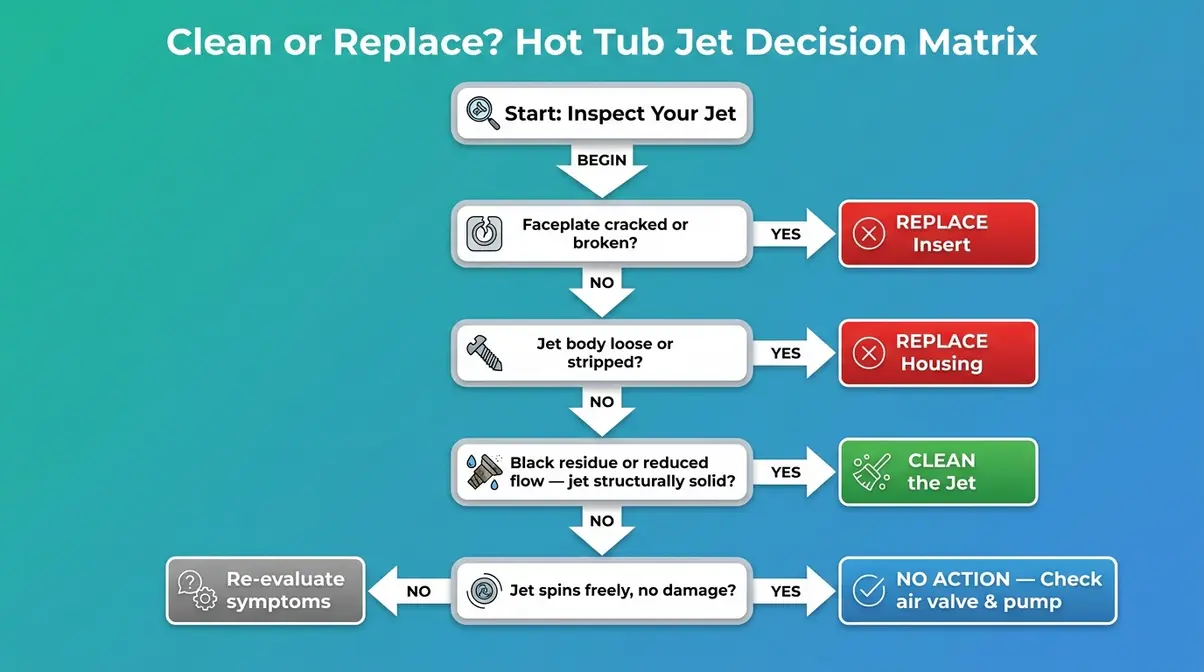 Clean or Replace? Hot Tub Jet Decision Matrix

Start: Inspect Your Jet

BEGIN

Faceplate cracked or broken?

YES

REPLACE Insert

NO

Jet body loose or stripped?

YES

REPLACE Housing

NO

Black residue or reduced flow — jet structurally solid?

YES

CLEAN the Jet

NO

Re-evaluate symptoms

NO

Jet spins freely, no damage?

YES

NO ACTION — Check air valve & pump